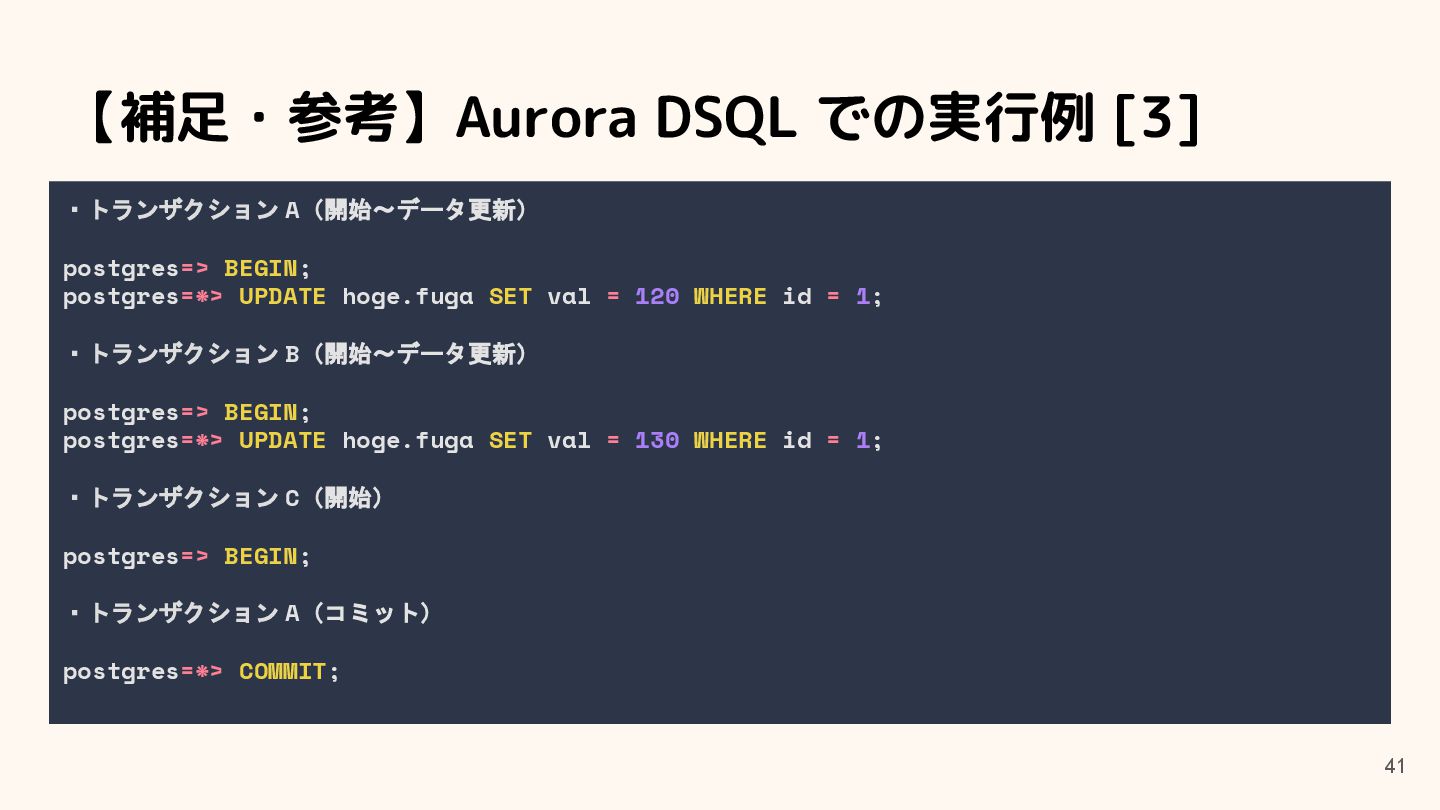 【補足・参考】Aurora DSQL での実行例 [3]

・トランザクション A（開始〜データ更新）

postgres=> BEGIN;
postgres=*> UPDATE hoge.fuga SET val = 120 WHERE id = 1;

・トランザクション B（開始〜データ更新）

postgres=> BEGIN;
postgres=*> UPDATE hoge.fuga SET val = 130 WHERE id = 1;

・トランザクション C（開始）

postgres=> BEGIN;

・トランザクション A（コミット）

postgres=*> COMMIT;

41